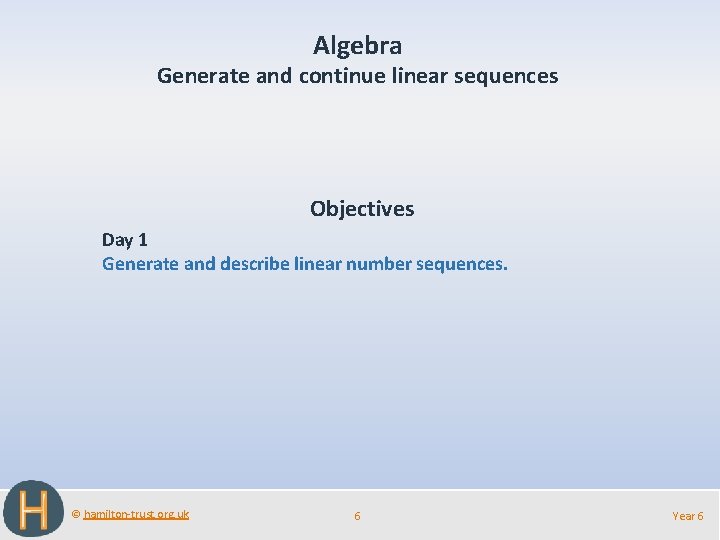 Algebra
Generate and continue linear sequences

Objectives

Day 1
Generate and describe linear number sequences.

H

© hamilton-trust.org.uk

6

Year 6